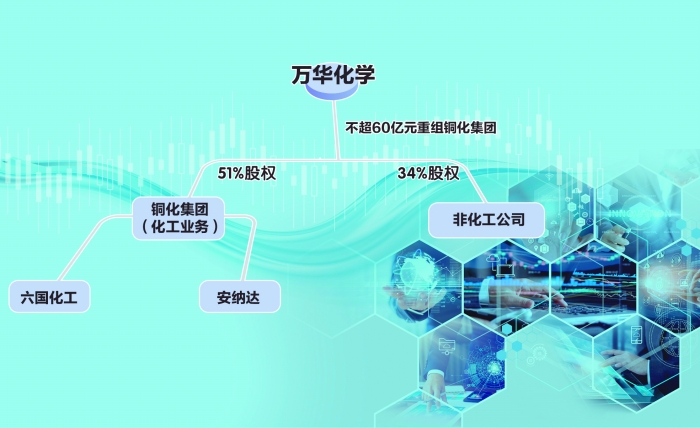 万华化学

不超60亿元重组铜化集团

51%股权

34%股权

铜化集团
（化工业务）

非化工公司

六国化工

安纳达